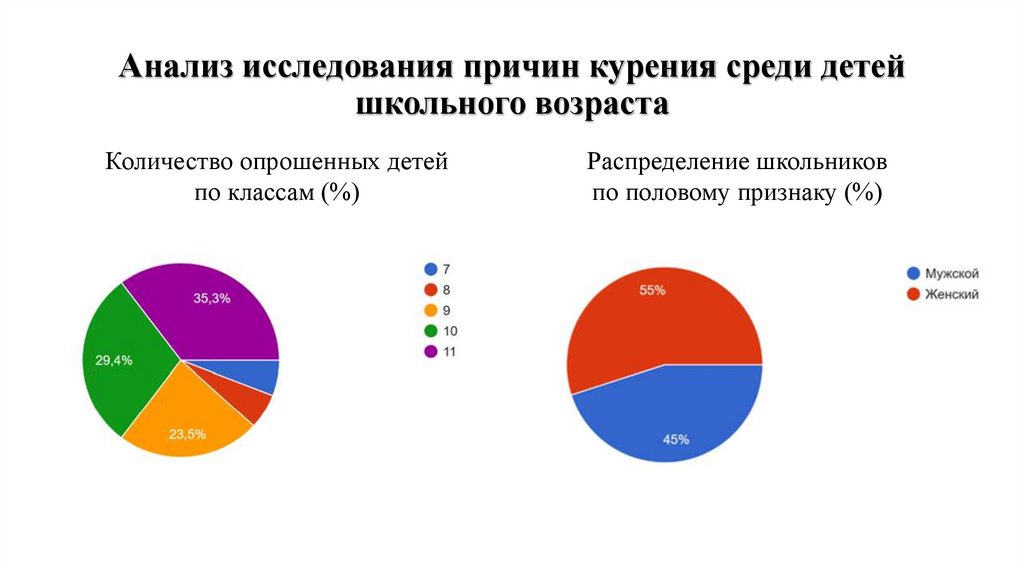 Анализ исследования причин курения среди детей школьного возраста

Количество опрошенных детей по классам (%)

35,3%
29,4%
23,5%

7
8
9
10
11

Распределение школьников по половому признаку (%)

55%
45%

Мужской
Женский